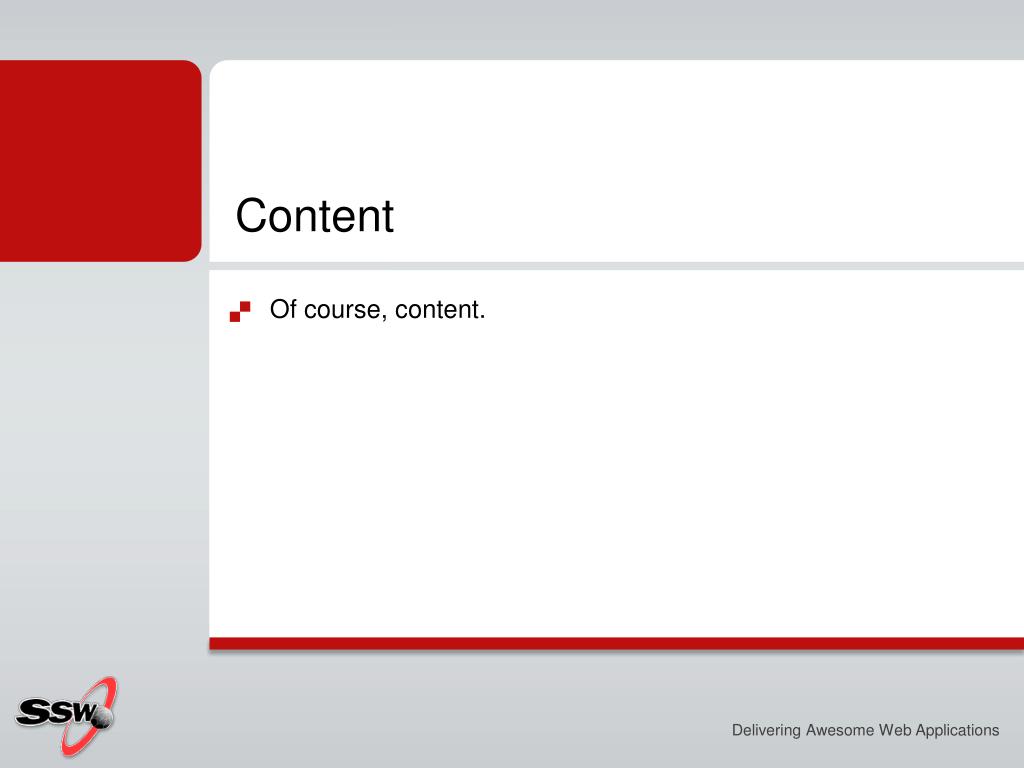 Content

Of course, content.

SSW

Delivering Awesome Web Applications